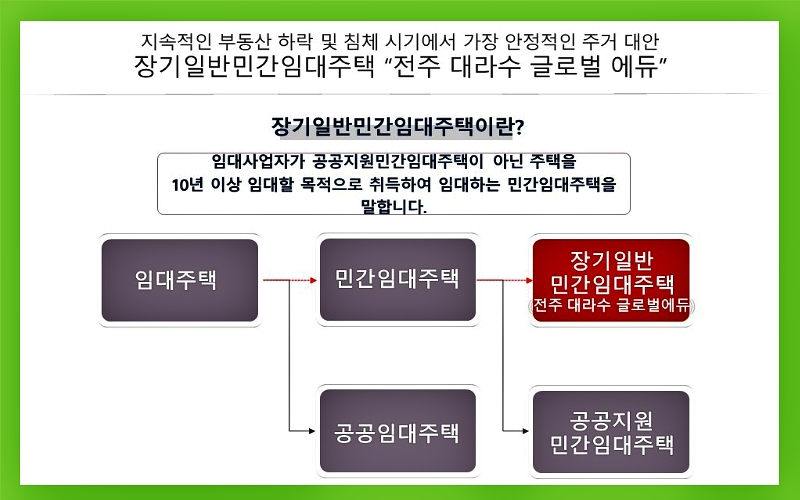 지속적인 부동산 하락 및 침체 시기에서 가장 안정적인 주거 대안
장기일반민간임대주택 “전주 대라수 글로벌 에듀”

장기일반민간임대주택이란?

임대사업자가 공공지원민간임대주택이 아닌 주택을 10년 이상 임대할 목적으로 취득하여 임대하는 민간임대주택을 말합니다.

임대주택

민간임대주택

장기일반 민간임대주택 (전주 대라수 글로벌에듀)

공공임대주택

공공지원 민간임대주택